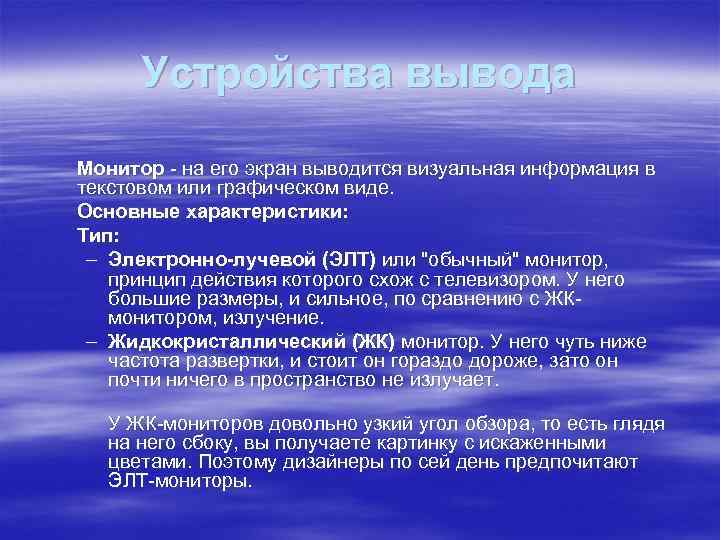 Устройства вывода

Монитор - на его экран выводится визуальная информация в текстовом или графическом виде.

Основные характеристики:

Тип:

– Электронно-лучевой (ЭЛТ) или "обычный" монитор, принцип действия которого схож с телевизором. У него большие размеры, и сильное, по сравнению с ЖК-монитором, излучение.

– Жидкокристаллический (ЖК) монитор. У него чуть ниже частота развертки, и стоит он гораздо дороже, зато он почти ничего в пространство не излучает.

У ЖК-мониторов довольно узкий угол обзора, то есть глядя на него сбоку, вы получаете картинку с искаженными цветами. Поэтому дизайнеры по сей день предпочитают ЭЛТ-мониторы.